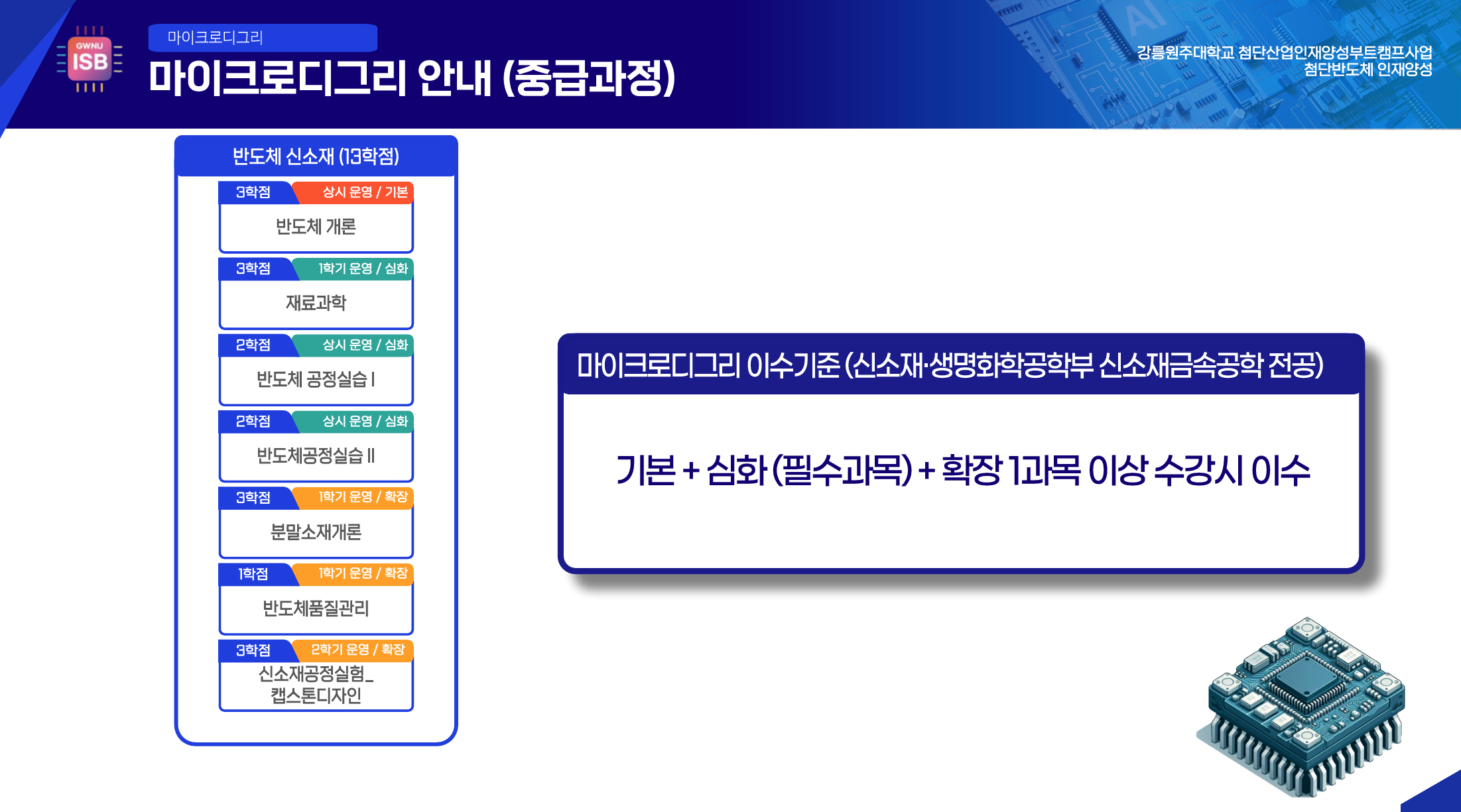 GWNU ISB

마이크로디그리

마이크로디그리 안내 (중급과정)

강릉원주대학교 첨단산업인재양성부트캠프사업
첨단반도체 인재양성

반도체 신소재 (13학점)

3학점 상시 운영 / 기본
반도체 개론

3학점 1학기 운영 / 심화
재료과학

2학점 상시 운영 / 심화
반도체 공정실습 I

2학점 상시 운영 / 심화
반도체공정실습 II

3학점 1학기 운영 / 확장
분말소재개론

1학점 1학기 운영 / 확장
반도체품질관리

3학점 2학기 운영 / 확장
신소재공정실험_캡스톤디자인

마이크로디그리 이수기준 (신소재·생명화학공학부 신소재금속공학 전공)

기본 + 심화 (필수과목) + 확장 1과목 이상 수강시 이수